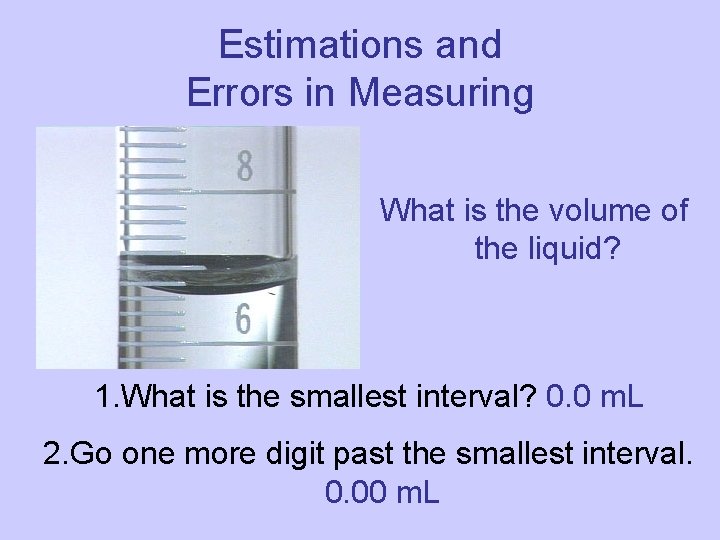 Estimations and
Errors in Measuring

8

6

What is the volume of the liquid?

1.What is the smallest interval? 0.0 mL

2.Go one more digit past the smallest interval. 0.00 mL